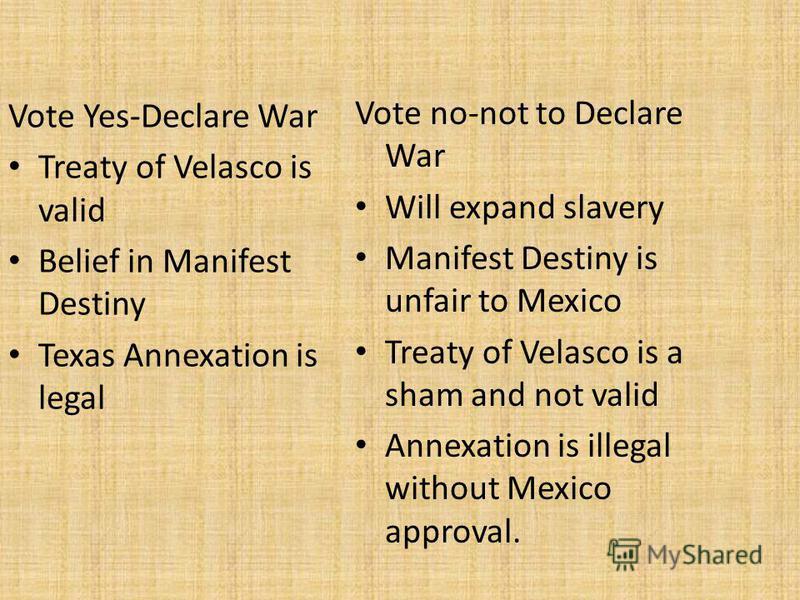 Vote Yes-Declare War

• Treaty of Velasco is valid
• Belief in Manifest Destiny
• Texas Annexation is legal

Vote no-not to Declare War

• Will expand slavery
• Manifest Destiny is unfair to Mexico
• Treaty of Velasco is a sham and not valid
• Annexation is illegal without Mexico approval.

MyShared